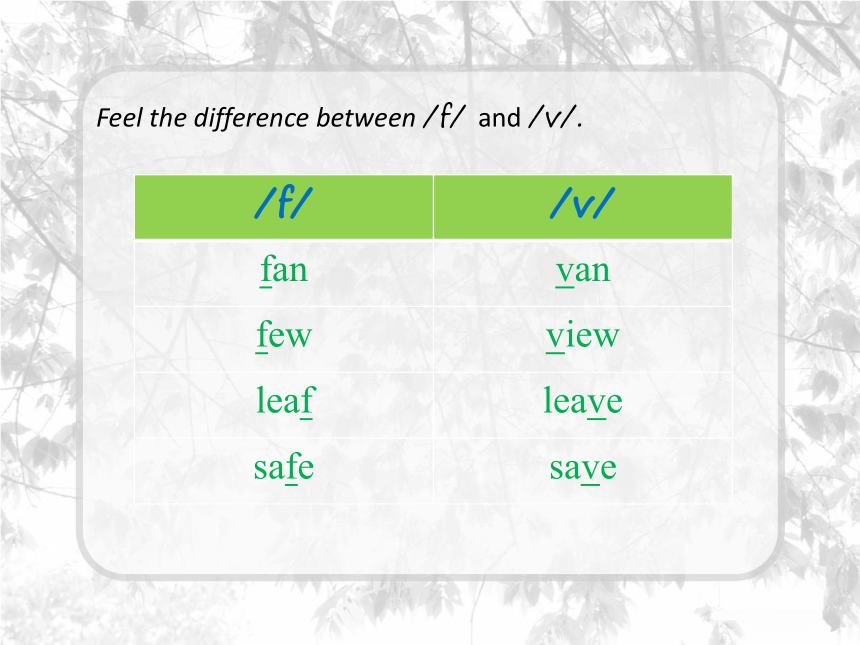 Feel the difference between /f/ and /v/.

| /f/ | /v/ |
|---|---|
| fan | van |
| few | view |
| leaf | leave |
| safe | save |